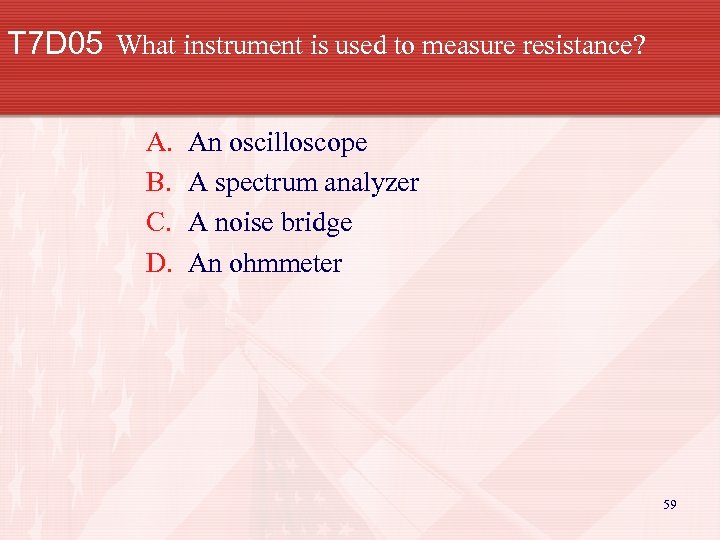 T7D05 What instrument is used to measure resistance?

A. An oscilloscope
B. A spectrum analyzer
C. A noise bridge
D. An ohmmeter

59